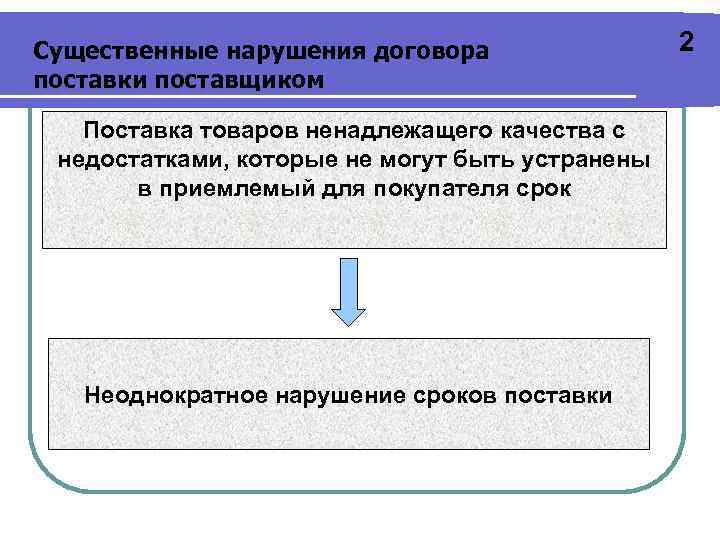 Существенные нарушения договора поставки поставщиком

2

Поставка товаров ненадлежащего качества с недостатками, которые не могут быть устранены в приемлемый для покупателя срок

Неоднократное нарушение сроков поставки